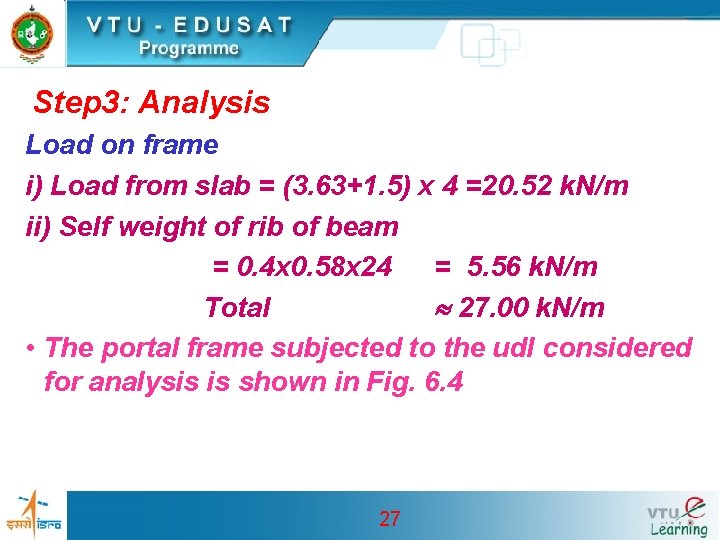 VTU - EDUSAT
Programme

Step3: Analysis

Load on frame

i) Load from slab = (3.63+1.5) x 4 =20.52 kN/m

ii) Self weight of rib of beam

= 0.4x0.58x24 = 5.56 kN/m

Total $\approx$ 27.00 kN/m

• The portal frame subjected to the udl considered for analysis is shown in Fig. 6.4

इसरो isro

27

VTU e Learning